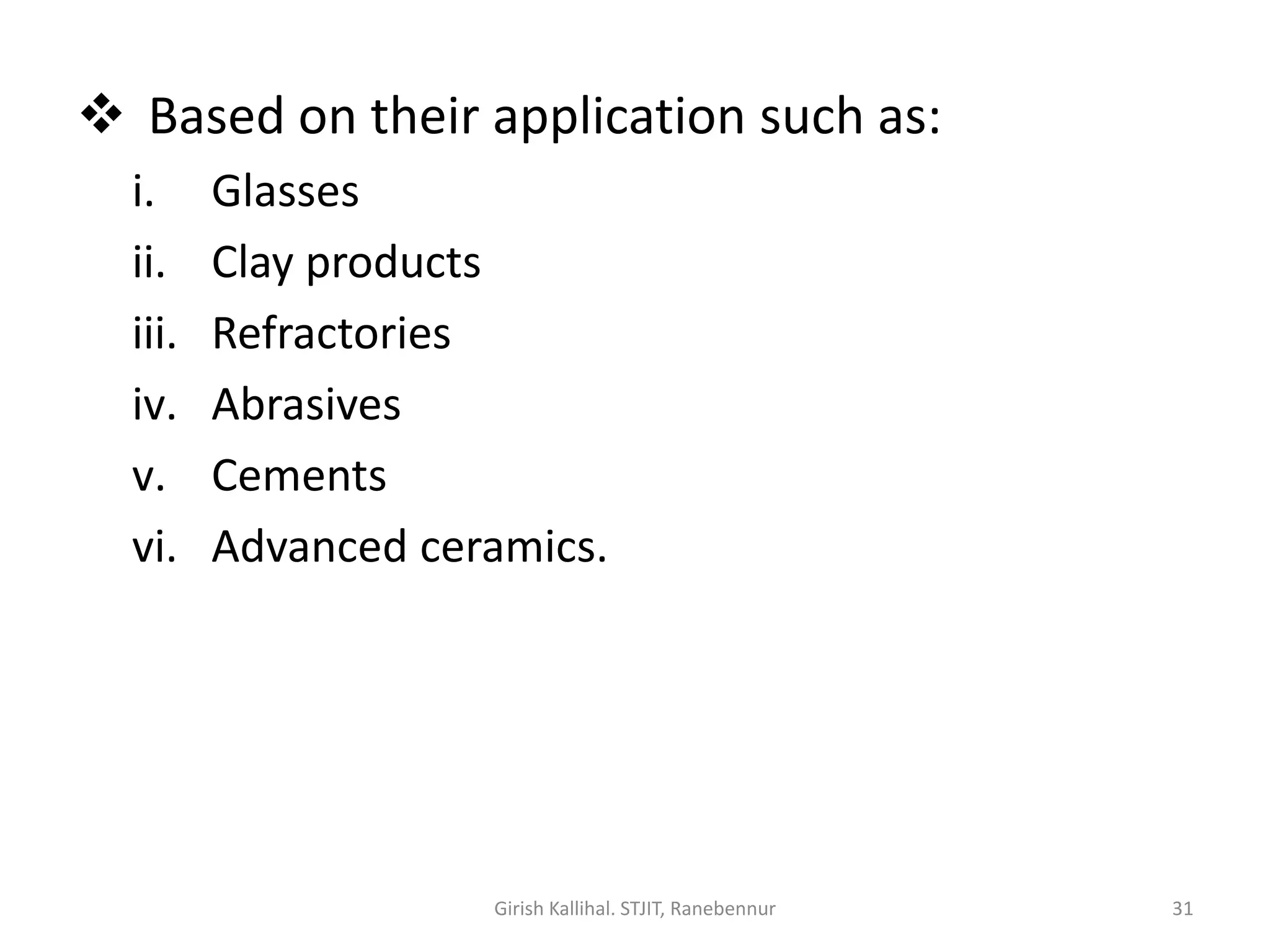 ❖ Based on their application such as:

i. Glasses
ii. Clay products
iii. Refractories
iv. Abrasives
v. Cements
vi. Advanced ceramics.

Girish Kallihal. STJIT, Ranebennur

31